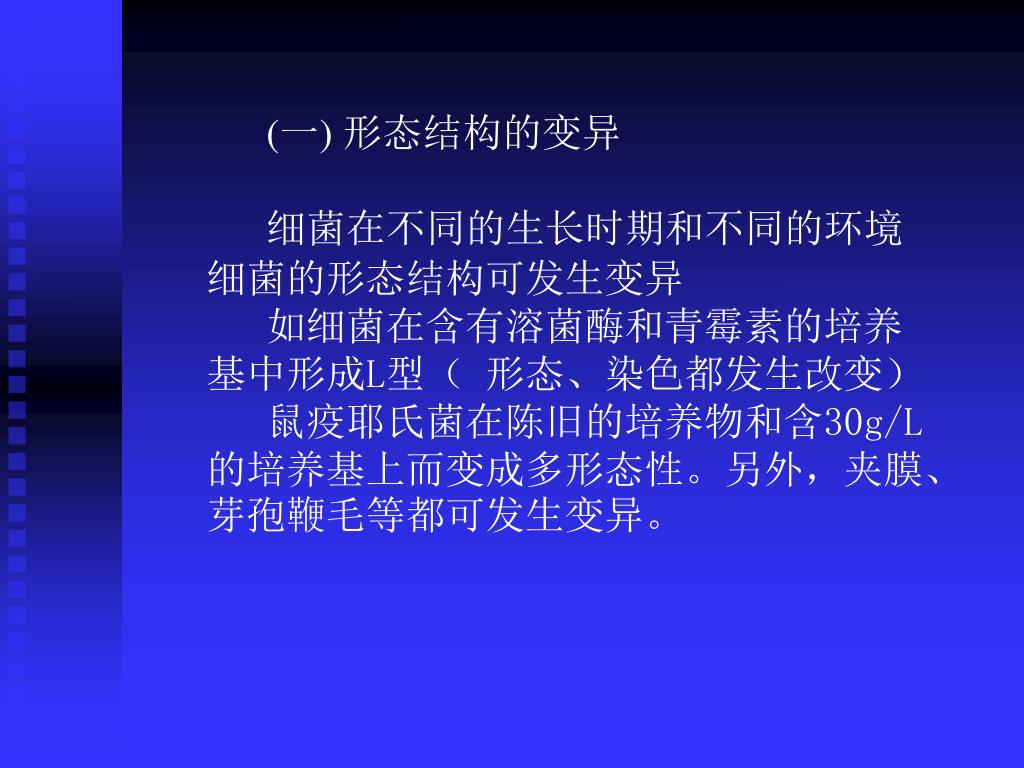 (一) 形态结构的变异

细菌在不同的生长时期和不同的环境细菌的形态结构可发生变异

如细菌在含有溶菌酶和青霉素的培养基中形成L型（ 形态、染色都发生改变）

鼠疫耶氏菌在陈旧的培养物和含30g/L的培养基上而变成多形态性。另外，夹膜、芽孢鞭毛等都可发生变异。